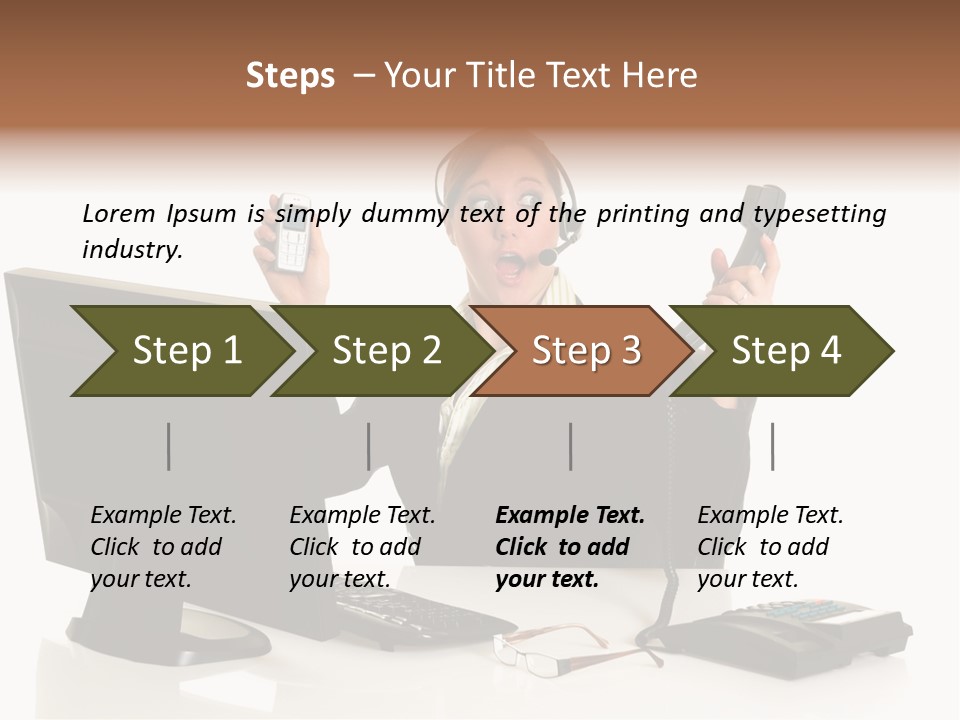 Steps – Your Title Text Here

Lorem Ipsum is simply dummy text of the printing and typesetting industry.

Step 1

Step 2

Step 3

Step 4

Example Text. Click to add your text.

Example Text. Click to add your text.

Example Text. Click to add your text.

Example Text. Click to add your text.